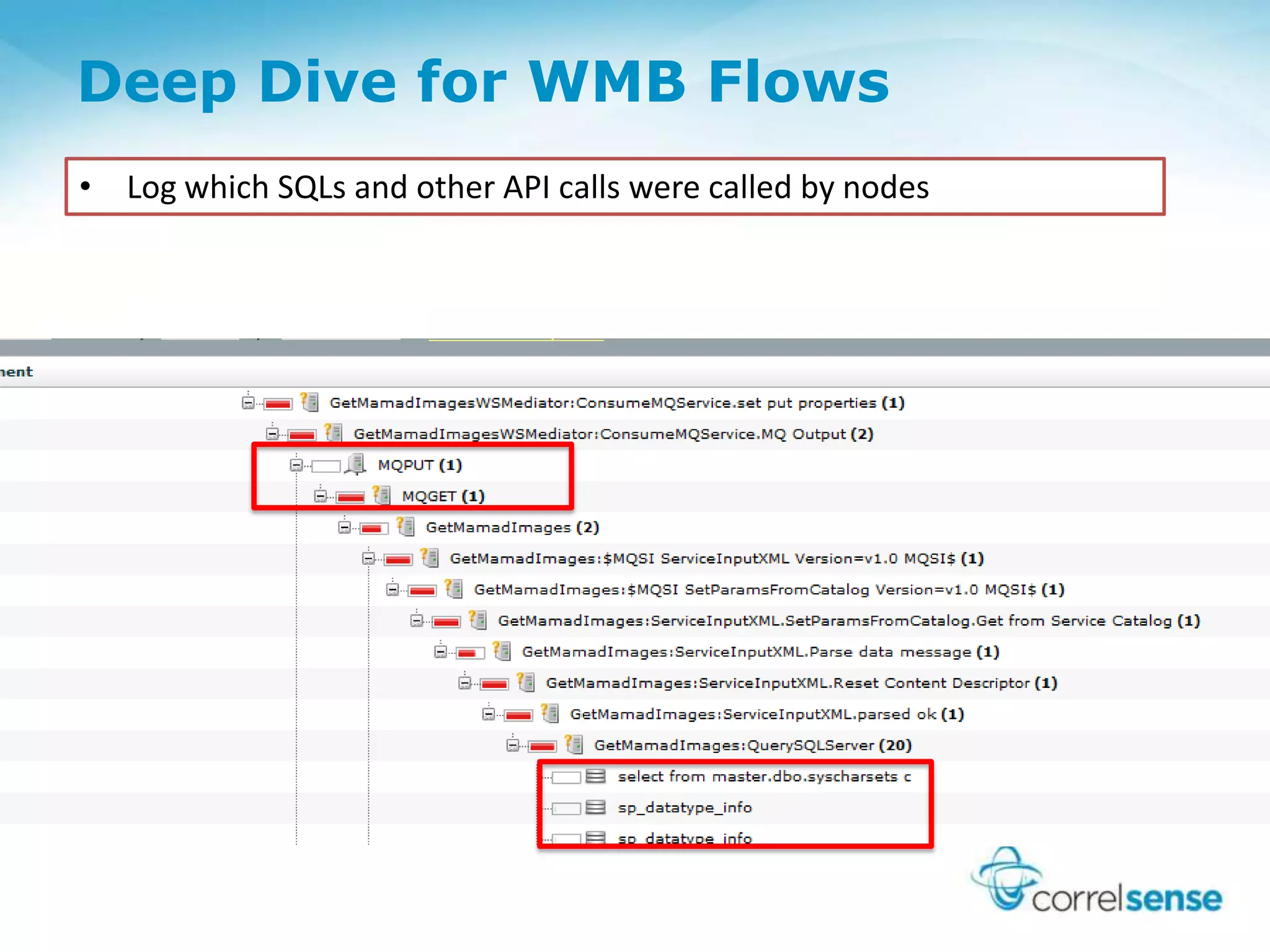 Deep Dive for WMB Flows

• Log which SQLs and other API calls were called by nodes

nent

GetMamadImagesWSMediator:ConsumeMQService.set put properties (1)
GetMamadImagesWSMediator:ConsumeMQService.MQ Output (2)
MQPUT (1)
MQGET (1)
GetMamadImages (2)
GetMamadImages:$MQSI ServiceInputXML Version=v1.0 MQSI$ (1)
GetMamadImages:$MQSI SetParamsFromCatalog Version=v1.0 MQSI$ (1)
GetMamadImages:ServiceInputXML.SetParamsFromCatalog.Get from Service Catalog (1)
GetMamadImages:ServiceInputXML.Parse data message (1)
GetMamadImages:ServiceInputXML.Reset Content Descriptor (1)
GetMamadImages:ServiceInputXML.parsed ok (1)
GetMamadImages:QuerySQLServer (20)
select from master.dbo.syscharsets c
sp_datatype_info
sp_datatype_info

correlsense